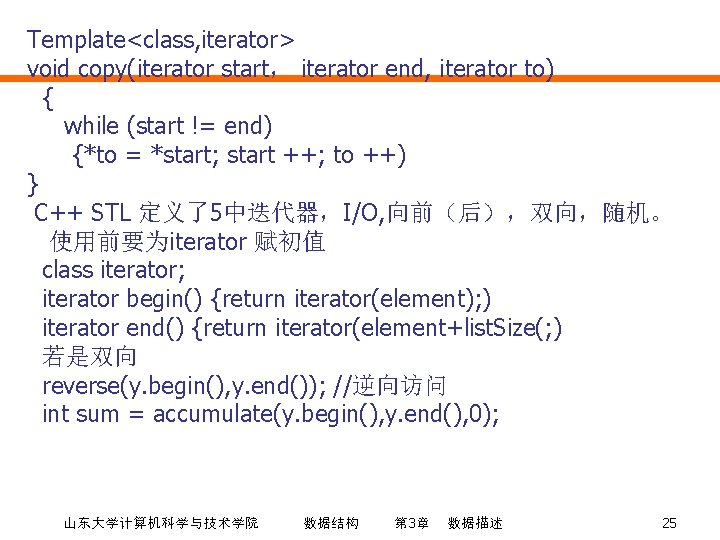 Template<class,iterator>
void copy(iterator start， iterator end, iterator to)
{
while (start != end)
{*to = *start; start ++; to ++)
}
C++ STL 定义了5中迭代器，I/O,向前（后），双向，随机。
使用前要为iterator 赋初值
class iterator;
iterator begin() {return iterator(element);)
iterator end() {return iterator(element+listSize(;)
若是双向
reverse(y.begin(),y.end()); //逆向访问
int sum = accumulate(y.begin(),y.end(),0);

山东大学计算机科学与技术学院 数据结构 第3章 数据描述 25